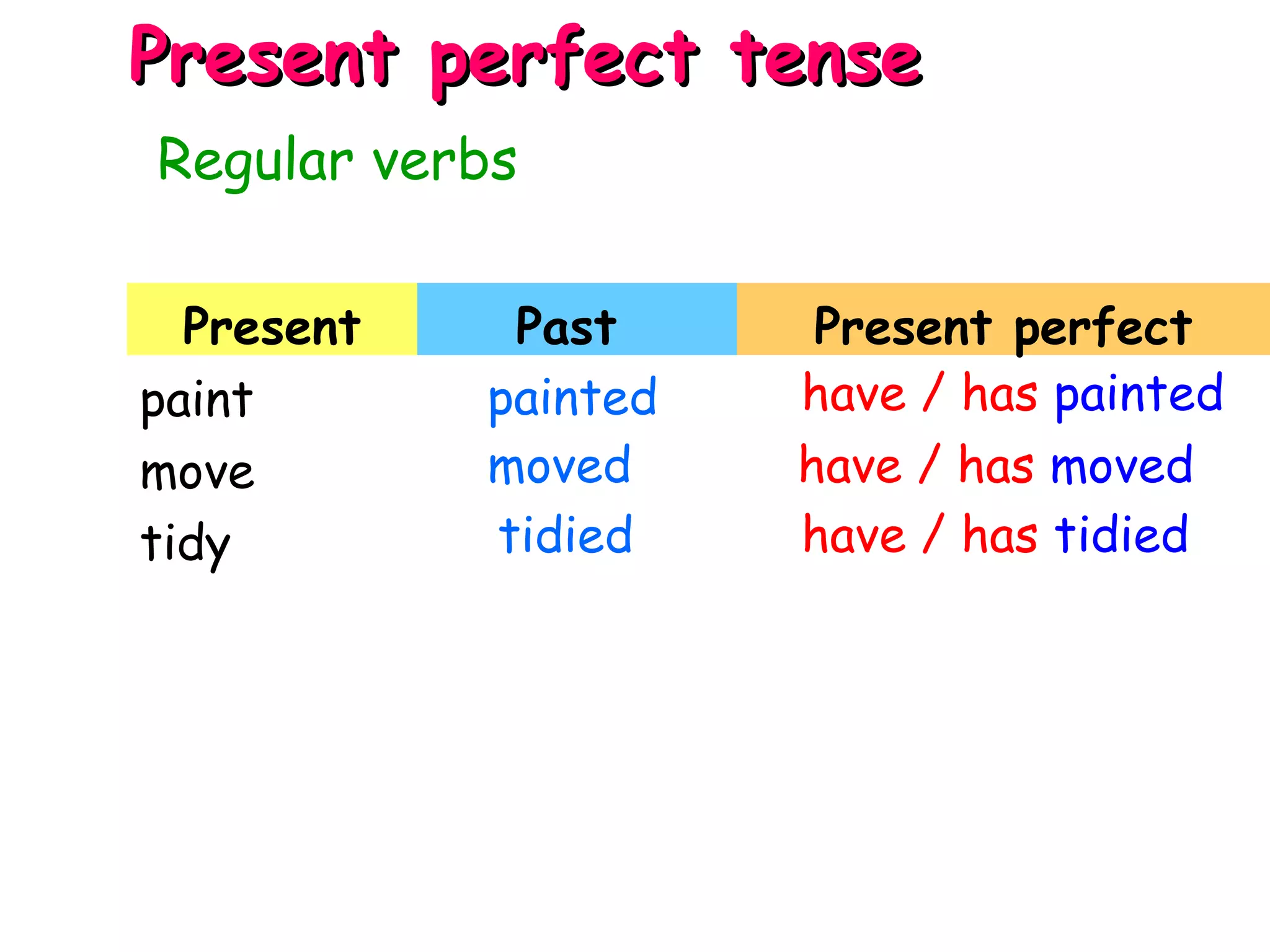 Present perfect tense

Regular verbs

| Present | Past | Present perfect |
|---|---|---|
| paint | painted | have / has painted |
| move | moved | have / has moved |
| tidy | tidied | have / has tidied |